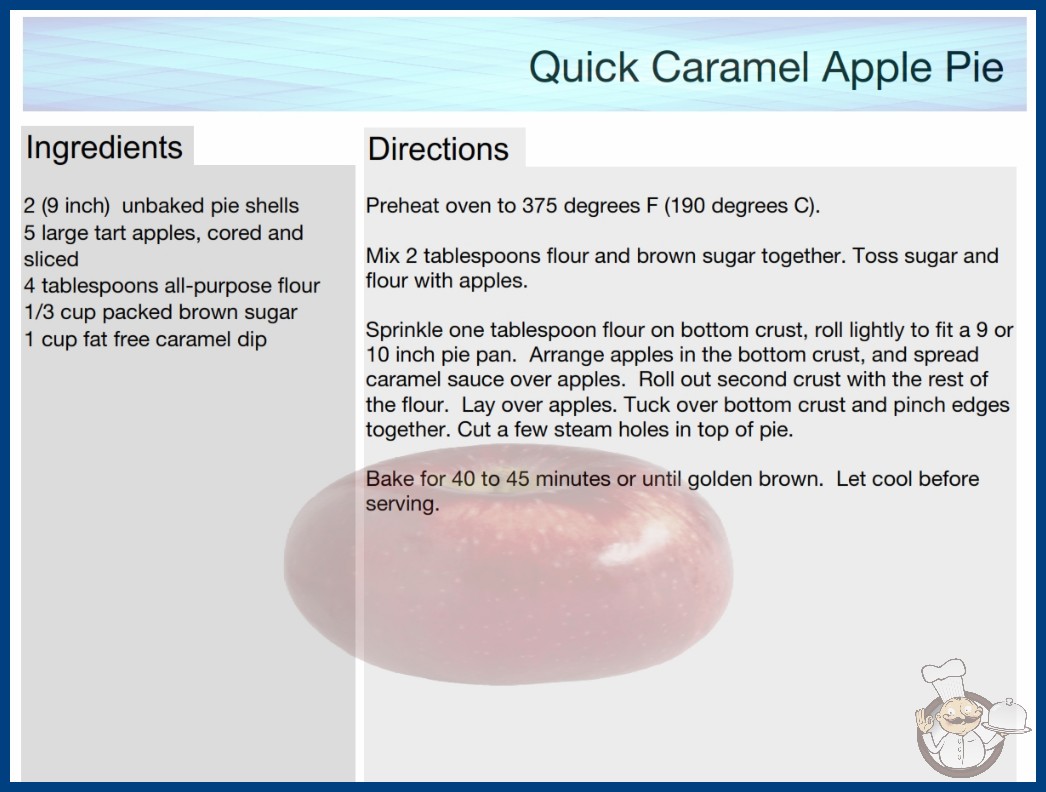 Quick Caramel Apple Pie

Ingredients

2 (9 inch) unbaked pie shells
5 large tart apples, cored and sliced
4 tablespoons all-purpose flour
1/3 cup packed brown sugar
1 cup fat free caramel dip

Directions

Preheat oven to 375 degrees F (190 degrees C).

Mix 2 tablespoons flour and brown sugar together. Toss sugar and flour with apples.

Sprinkle one tablespoon flour on bottom crust, roll lightly to fit a 9 or 10 inch pie pan. Arrange apples in the bottom crust, and spread caramel sauce over apples. Roll out second crust with the rest of the flour. Lay over apples. Tuck over bottom crust and pinch edges together. Cut a few steam holes in top of pie.

Bake for 40 to 45 minutes or until golden brown. Let cool before serving.